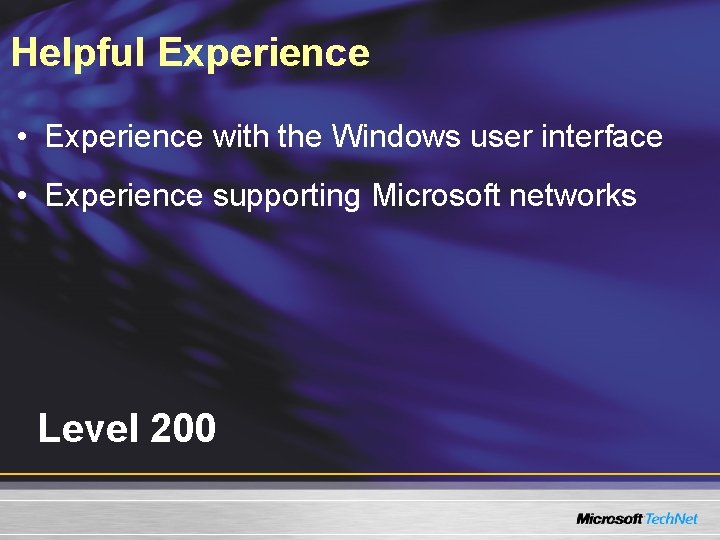 Helpful Experience

• Experience with the Windows user interface
• Experience supporting Microsoft networks

Level 200

Microsoft TechNet